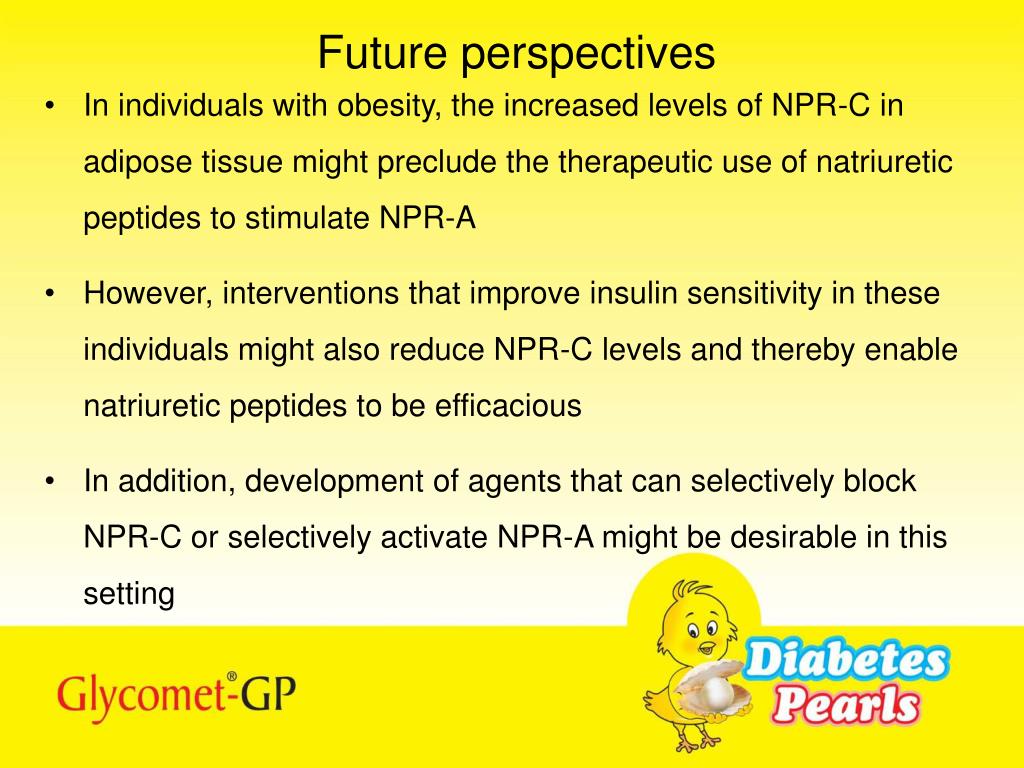 Future perspectives

• In individuals with obesity, the increased levels of NPR-C in adipose tissue might preclude the therapeutic use of natriuretic peptides to stimulate NPR-A

• However, interventions that improve insulin sensitivity in these individuals might also reduce NPR-C levels and thereby enable natriuretic peptides to be efficacious

• In addition, development of agents that can selectively block NPR-C or selectively activate NPR-A might be desirable in this setting

Glycomet®-GP

Diabetes Pearls